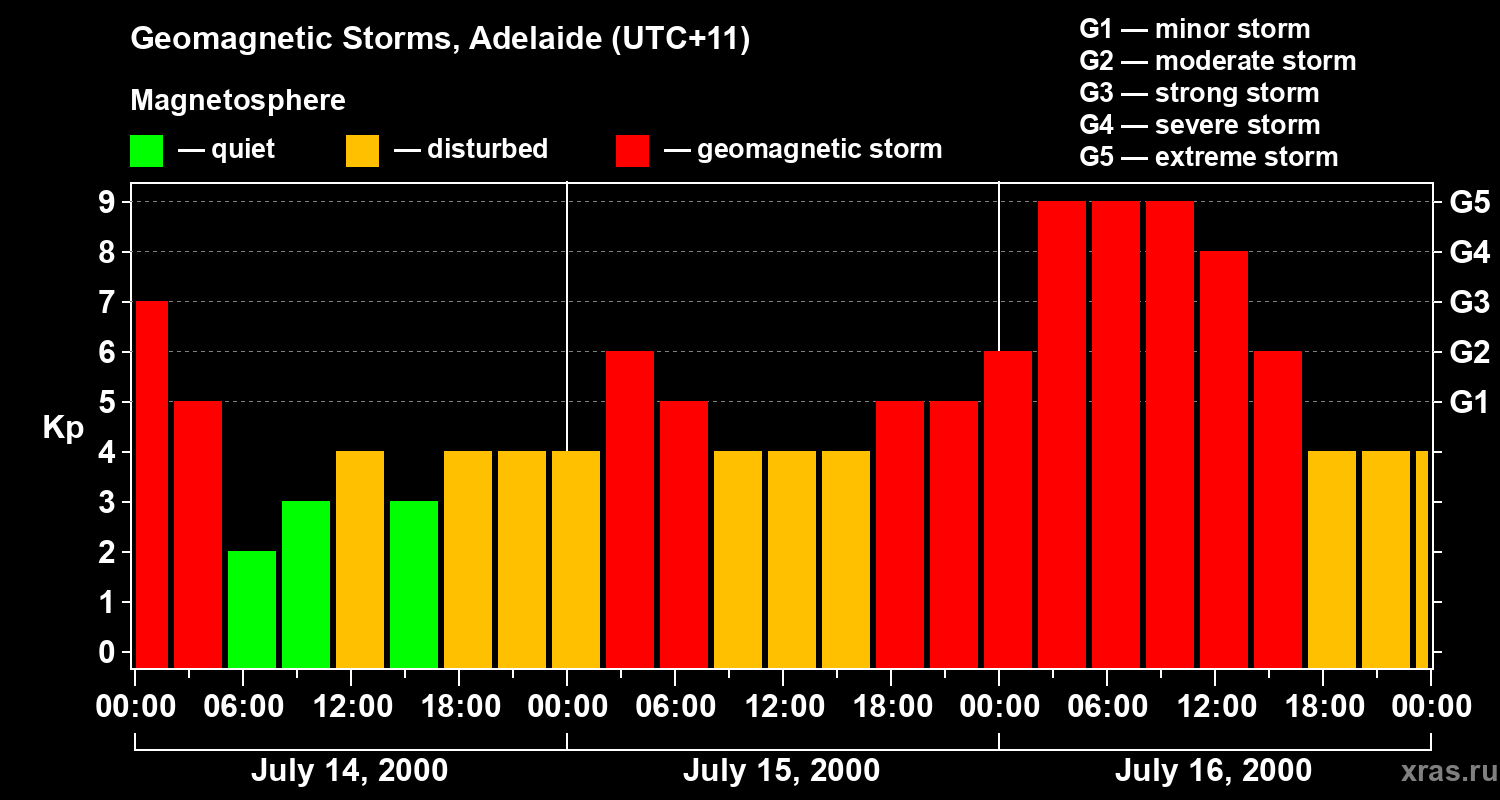 Geomagnetic Storms, Adelaide (UTC+11)

Magnetosphere

— quiet — disturbed — geomagnetic storm

G1 — minor storm
G2 — moderate storm
G3 — strong storm
G4 — severe storm
G5 — extreme storm

Kp

9
8
7
6
5
4
3
2
1
0

G5
G4
G3
G2
G1

00:00 06:00 12:00 18:00 00:00 06:00 12:00 18:00 00:00 06:00 12:00 18:00 00:00

July 14, 2000
July 15, 2000
July 16, 2000

xras.ru